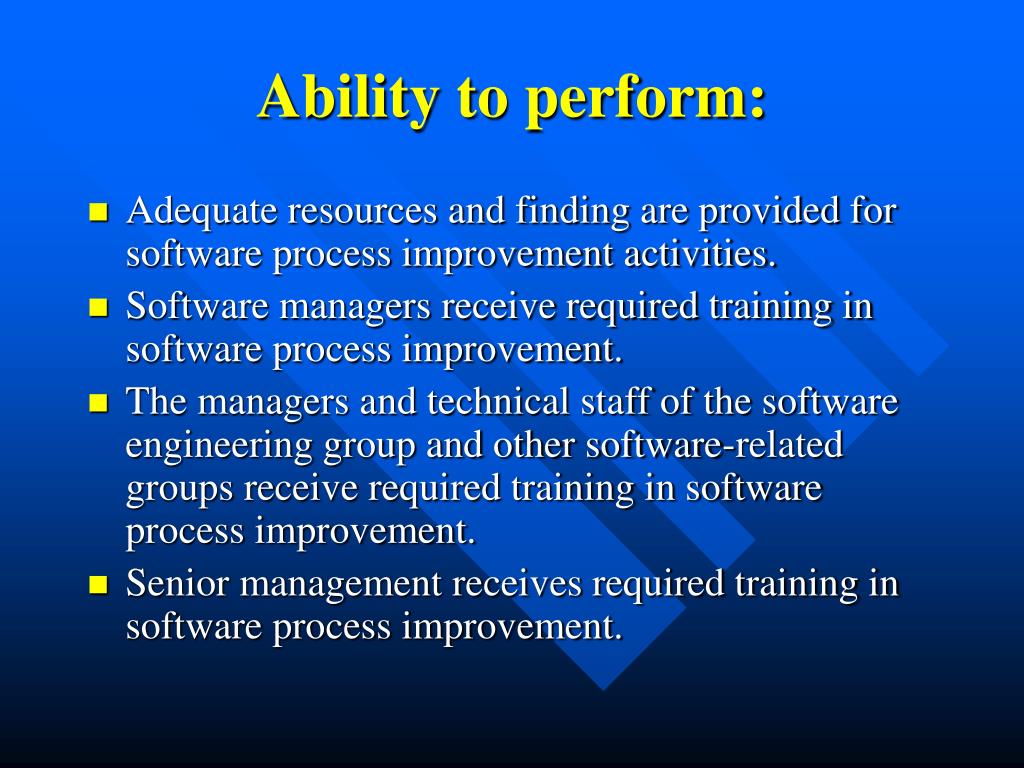 Ability to perform:

- Adequate resources and finding are provided for software process improvement activities.
- Software managers receive required training in software process improvement.
- The managers and technical staff of the software engineering group and other software-related groups receive required training in software process improvement.
- Senior management receives required training in software process improvement.